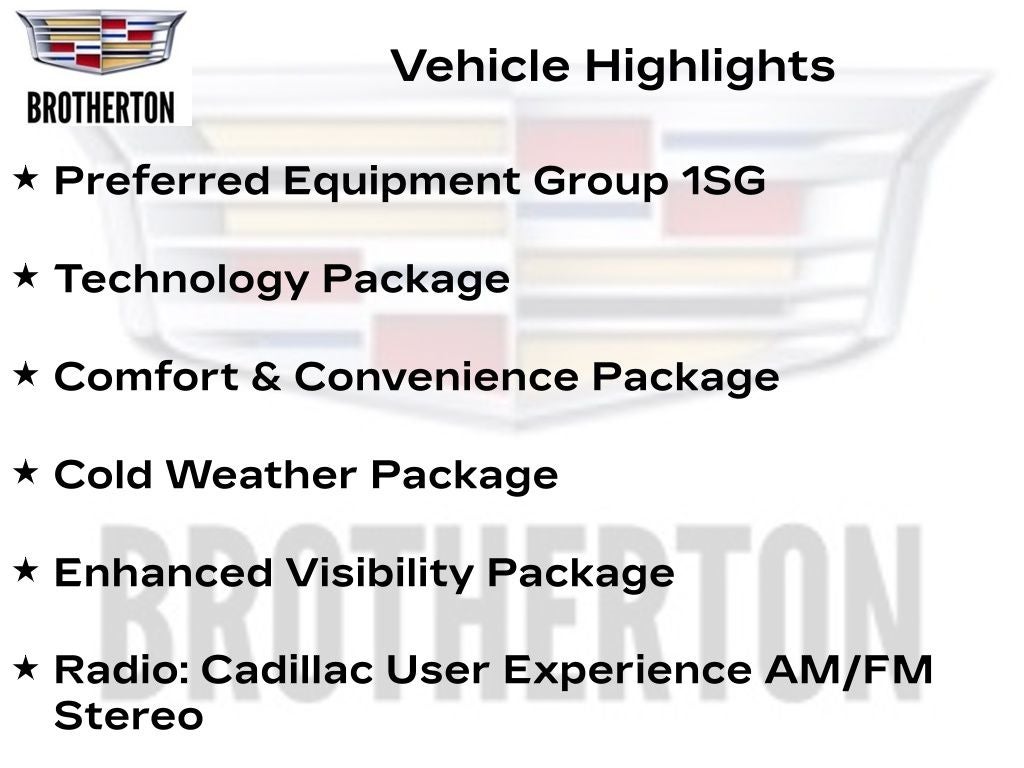 BROTHERTON

Vehicle Highlights

★ Preferred Equipment Group 1SG

★ Technology Package

★ Comfort & Convenience Package

★ Cold Weather Package

★ Enhanced Visibility Package

★ Radio: Cadillac User Experience AM/FM Stereo

BROTHERTON